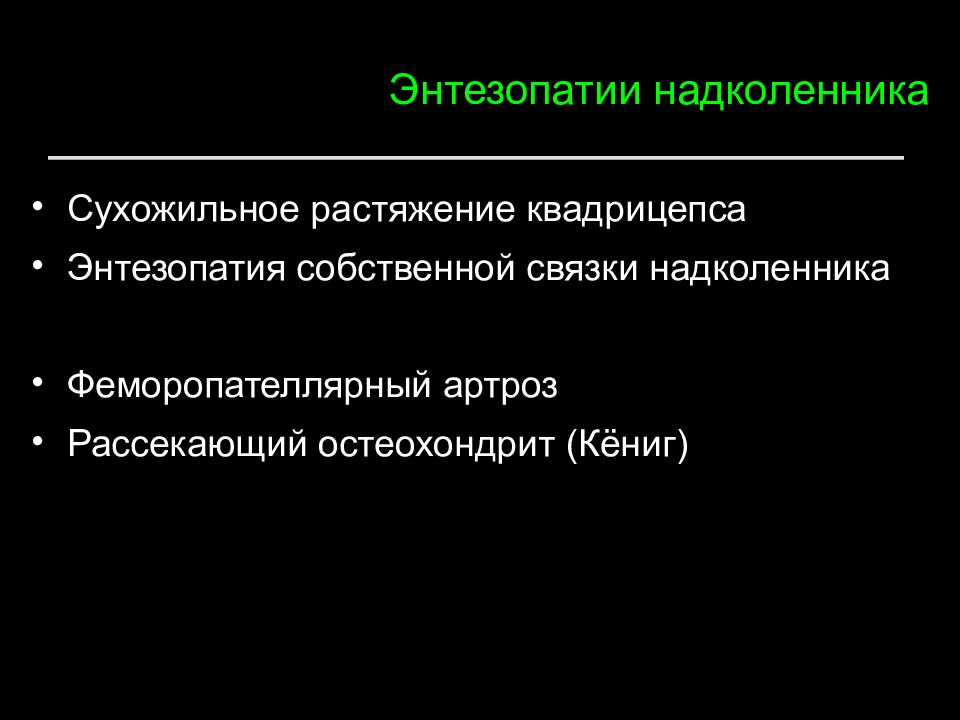 Энтезопатии надколенника

• Сухожильное растяжение квадрицепса
• Энтезопатия собственной связки надколенника

• Феморопателлярный артроз
• Рассекающий остеохондрит (Кёниг)